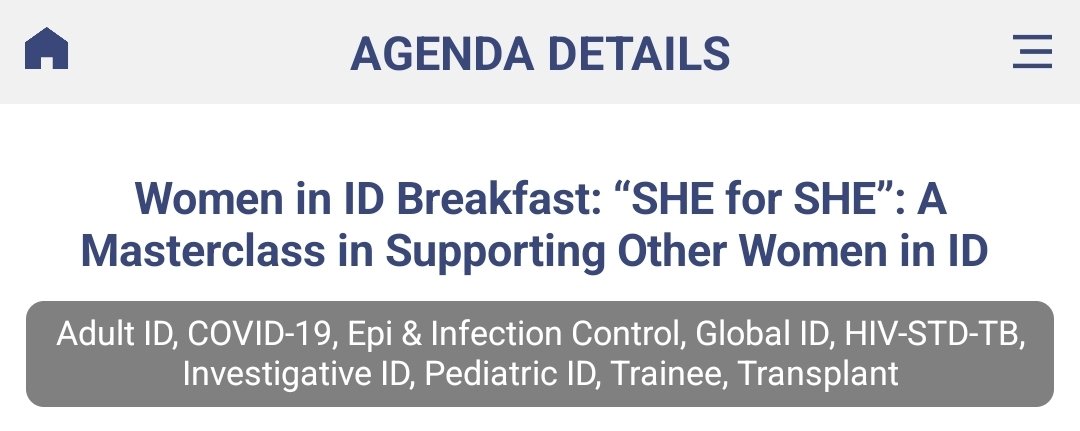 AGENDA DETAILS

Women in ID Breakfast: “SHE for SHE”: A Masterclass in Supporting Other Women in ID

Adult ID, COVID-19, Epi & Infection Control, Global ID, HIV-STD-TB, Investigative ID, Pediatric ID, Trainee, Transplant